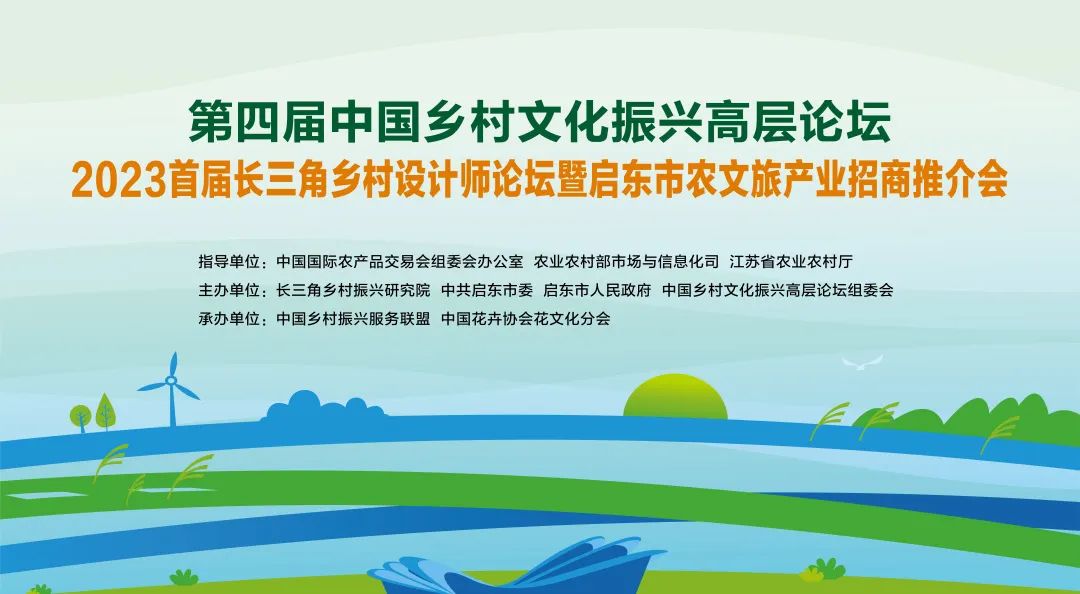 第四届中国乡村文化振兴高层论坛
2023首届长三角乡村设计师论坛暨启东市农文旅产业招商推介会

指导单位：中国国际农产品交易会组委会办公室 农业农村部市场与信息化司 江苏省农业农村厅
主办单位：长三角乡村振兴研究院 中共启东市委 启东市人民政府 中国乡村文化振兴高层论坛组委会
承办单位：中国乡村振兴服务联盟 中国花卉协会花文化分会